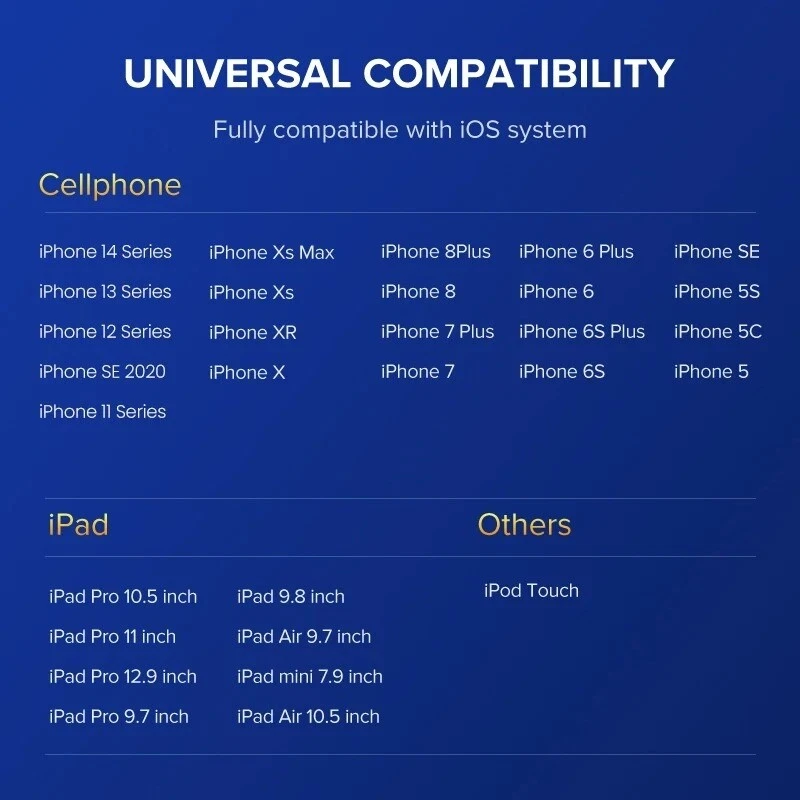 UNIVERSAL COMPATIBILITY

Fully compatible with iOS system

Cellphone

iPhone 14 Series
iPhone 13 Series
iPhone 12 Series
iPhone SE 2020
iPhone 11 Series

iPhone Xs Max
iPhone Xs
iPhone XR
iPhone X

iPhone 8Plus
iPhone 8
iPhone 7 Plus
iPhone 7

iPhone 6 Plus
iPhone 6
iPhone 6S Plus
iPhone 6S

iPhone SE
iPhone 5S
iPhone 5C
iPhone 5

iPad

iPad Pro 10.5 inch
iPad Pro 11 inch
iPad Pro 12.9 inch
iPad Pro 9.7 inch

iPad 9.8 inch
iPad Air 9.7 inch
iPad mini 7.9 inch
iPad Air 10.5 inch

Others

iPod Touch